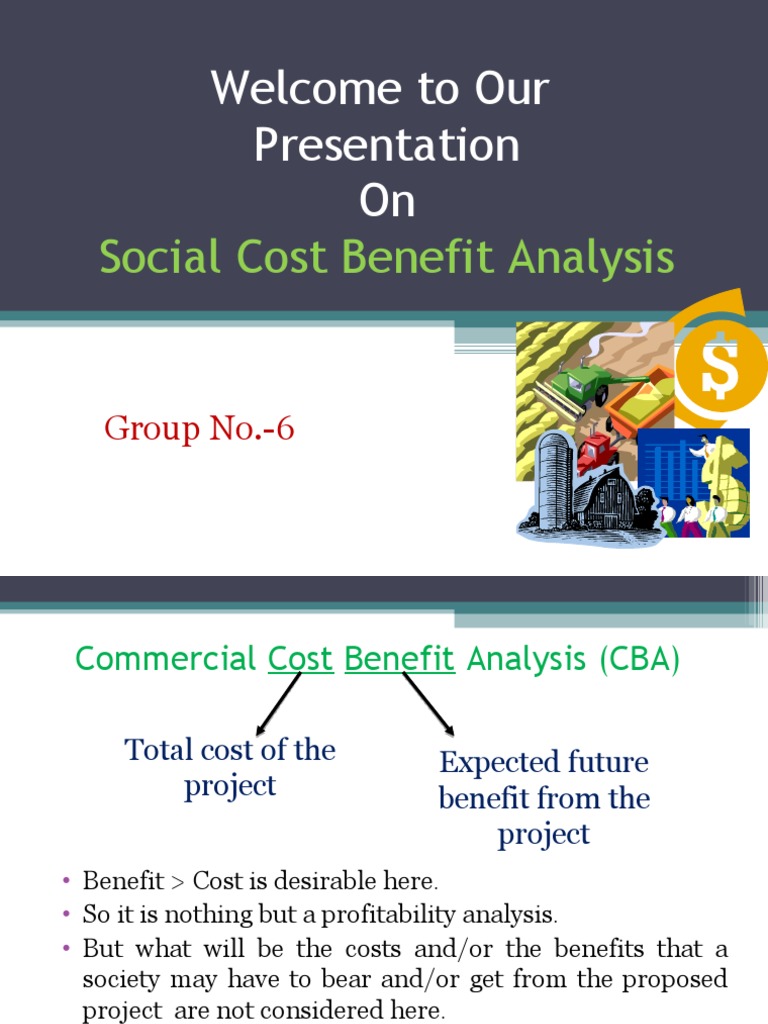 Welcome to Our Presentation On
Social Cost Benefit Analysis

Group No.-6

$

Commercial Cost Benefit Analysis (CBA)

Total cost of the project

Expected future benefit from the project

• Benefit > Cost is desirable here.
• So it is nothing but a profitability analysis.
• But what will be the costs and/or the benefits that a society may have to bear and/or get from the proposed project are not considered here.